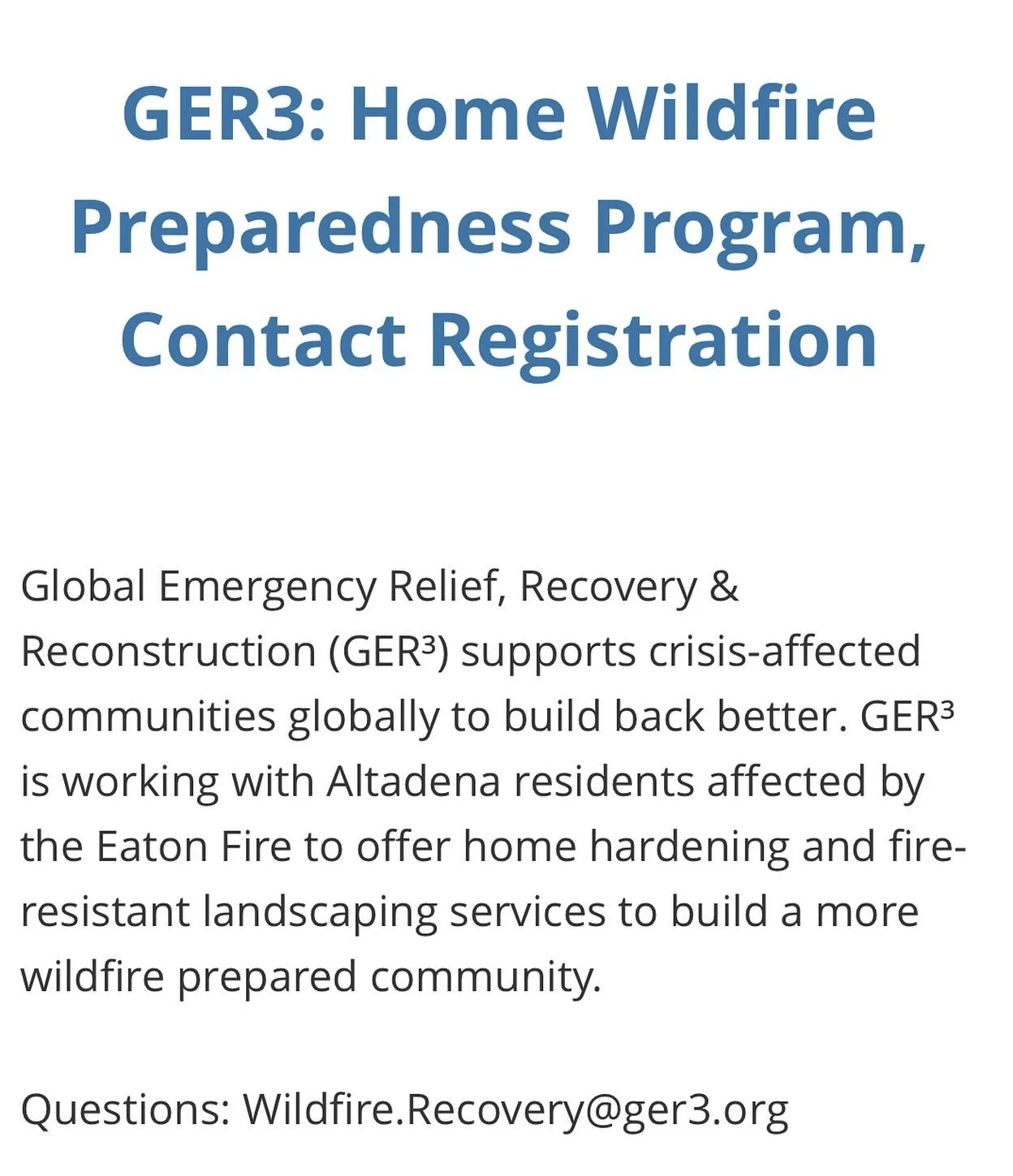 GER3: Home Wildfire Preparedness Program, Contact Registration

Global Emergency Relief, Recovery & Reconstruction (GER³) supports crisis-affected communities globally to build back better. GER³ is working with Altadena residents affected by the Eaton Fire to offer home hardening and fire-resistant landscaping services to build a more wildfire prepared community.

Questions: Wildfire.Recovery@ger3.org